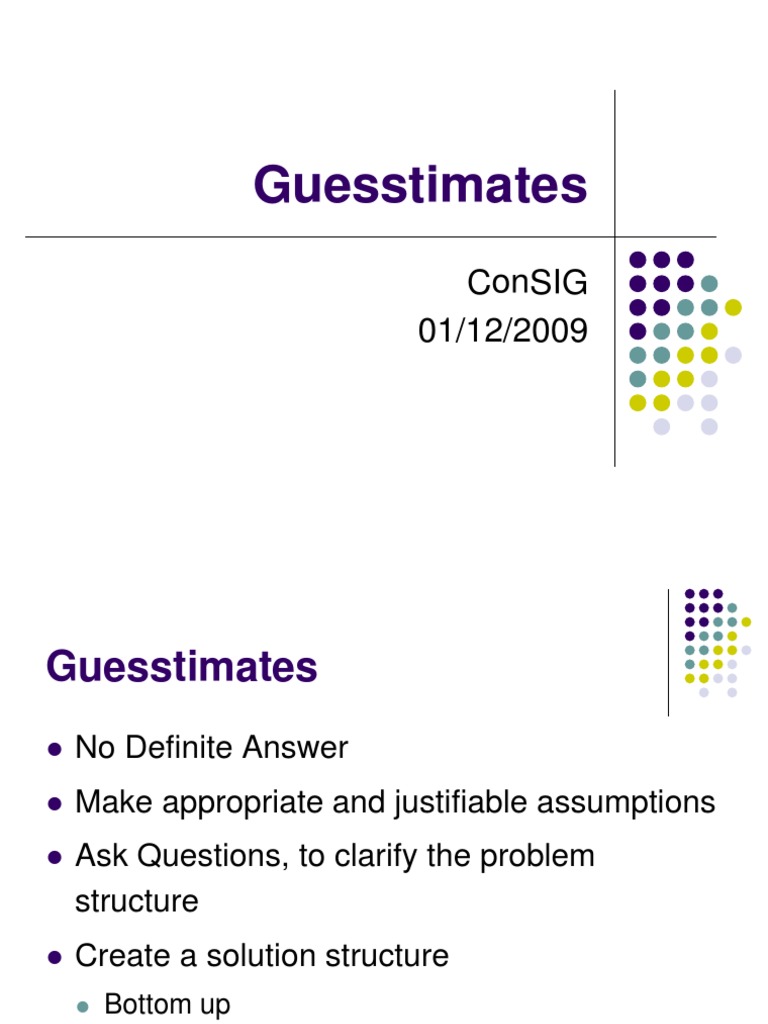 Guesstimates

ConSIG
01/12/2009

Guesstimates

- No Definite Answer
- Make appropriate and justifiable assumptions
- Ask Questions, to clarify the problem structure
- Create a solution structure
  - Bottom up